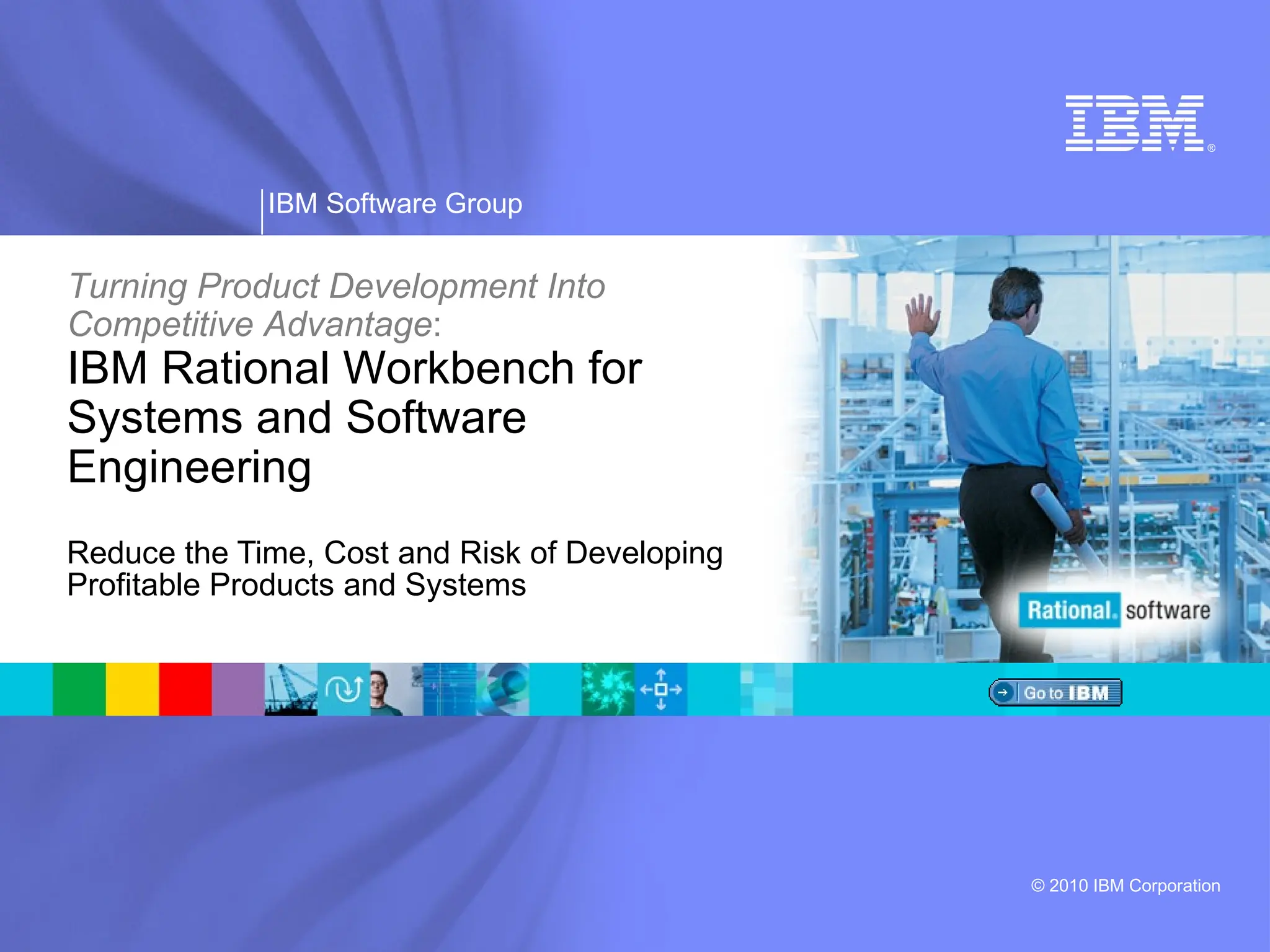 IBM®

IBM Software Group

Turning Product Development Into Competitive Advantage:
IBM Rational Workbench for Systems and Software Engineering

Reduce the Time, Cost and Risk of Developing Profitable Products and Systems

Rational. software

Go to IBM

© 2010 IBM Corporation